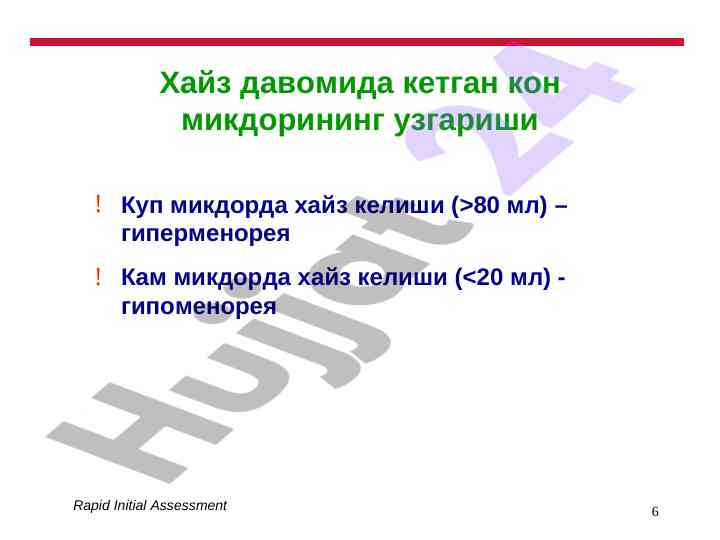 Хайз давомида кетган кон микдорининг узгариши

! Куп микдорда хайз келиши (>80 мл) – гиперменорея

! Кам микдорда хайз келиши (<20 мл) - гипоменорея

Hujjat 24

Rapid Initial Assessment

6